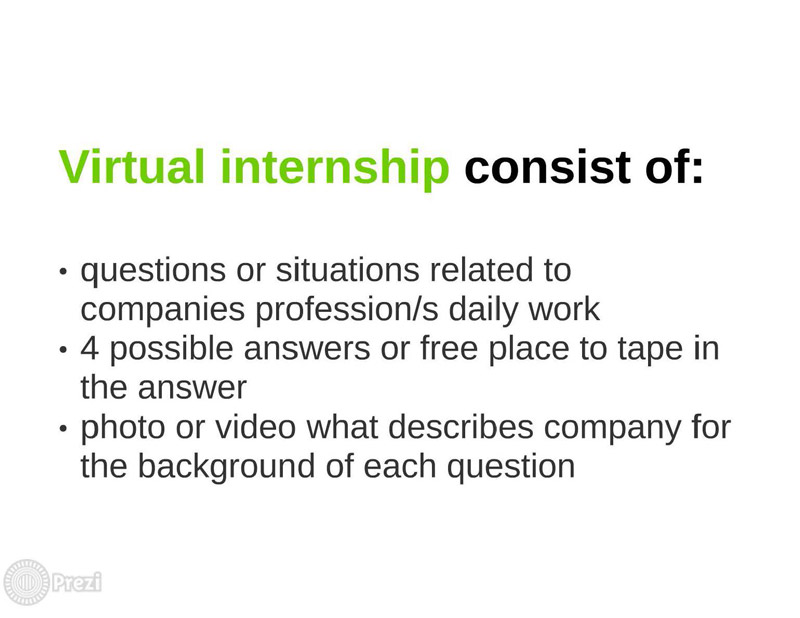 Virtual internship consist of:

• questions or situations related to companies profession/s daily work
• 4 possible answers or free place to tape in the answer
• photo or video what describes company for the background of each question

Prezi